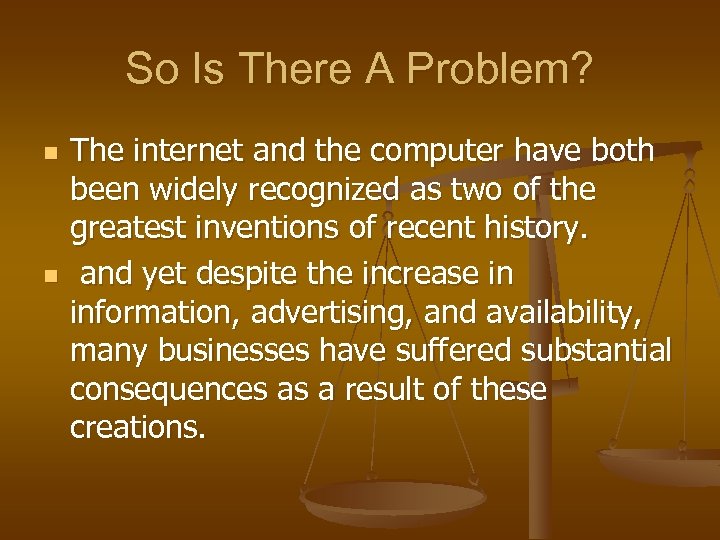 So Is There A Problem?

- The internet and the computer have both been widely recognized as two of the greatest inventions of recent history.
- and yet despite the increase in information, advertising, and availability, many businesses have suffered substantial consequences as a result of these creations.